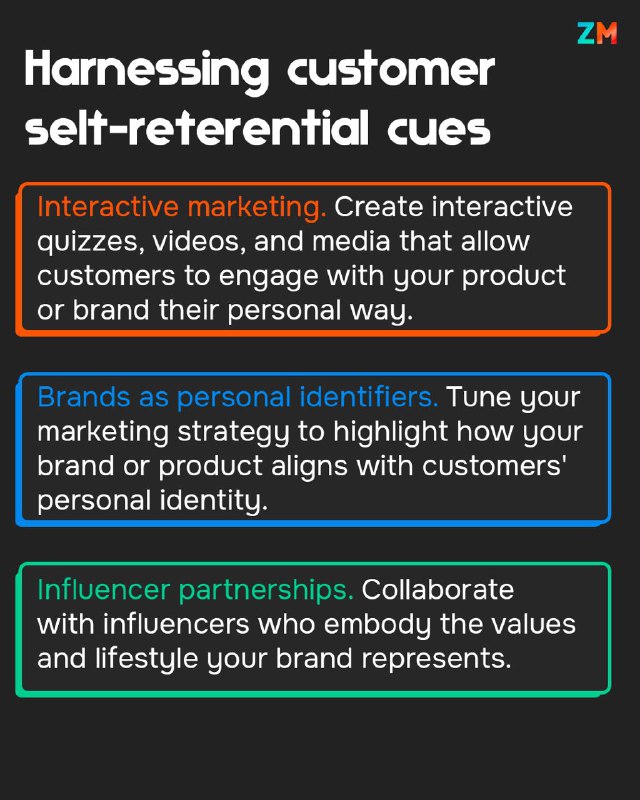 ZM

Harnessing customer self-referential cues

Interactive marketing. Create interactive quizzes, videos, and media that allow customers to engage with your product or brand their personal way.

Brands as personal identifiers. Tune your marketing strategy to highlight how your brand or product aligns with customers' personal identity.

Influencer partnerships. Collaborate with influencers who embody the values and lifestyle your brand represents.